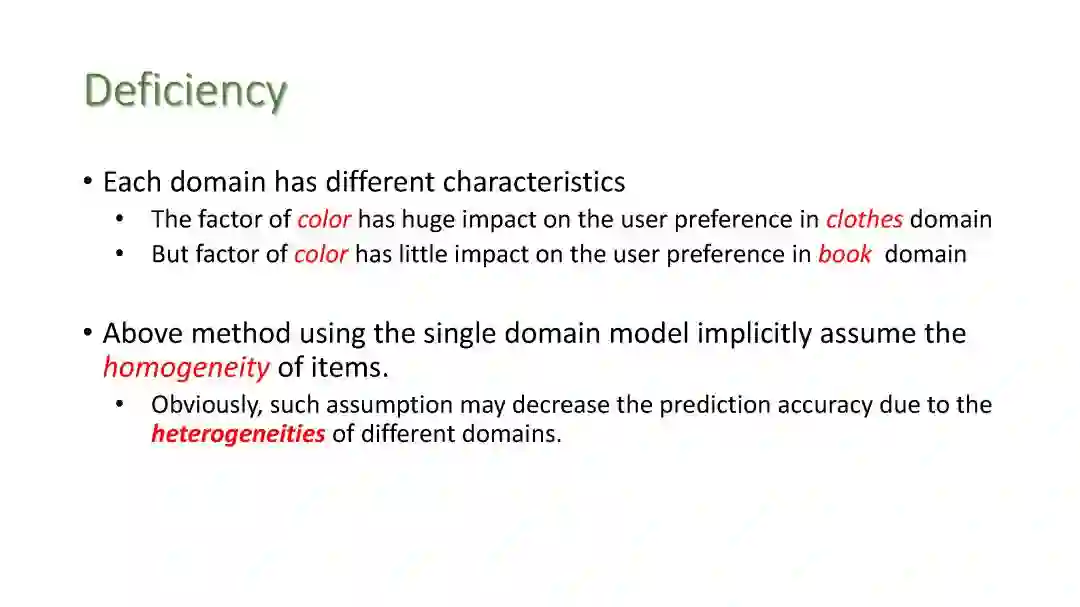 Deficiency

• Each domain has different characteristics
  • The factor of color has huge impact on the user preference in clothes domain
  • But factor of color has little impact on the user preference in book domain

• Above method using the single domain model implicitly assume the homogeneity of items.
  • Obviously, such assumption may decrease the prediction accuracy due to the heterogeneities of different domains.